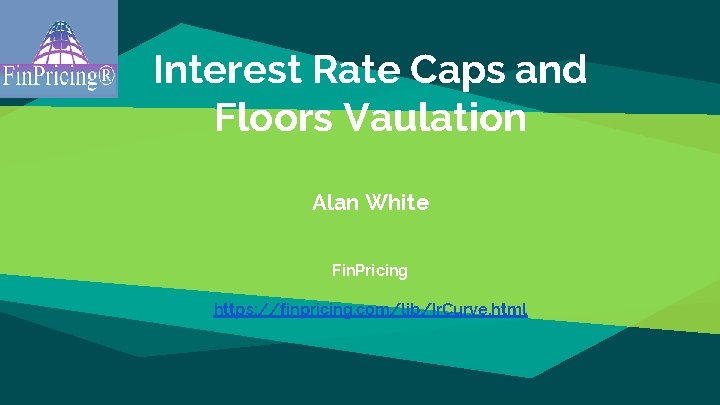 FinPricing®

Interest Rate Caps and Floors Vaulation

Alan White

FinPricing

https://finpricing.com/lib/IrCurve.html